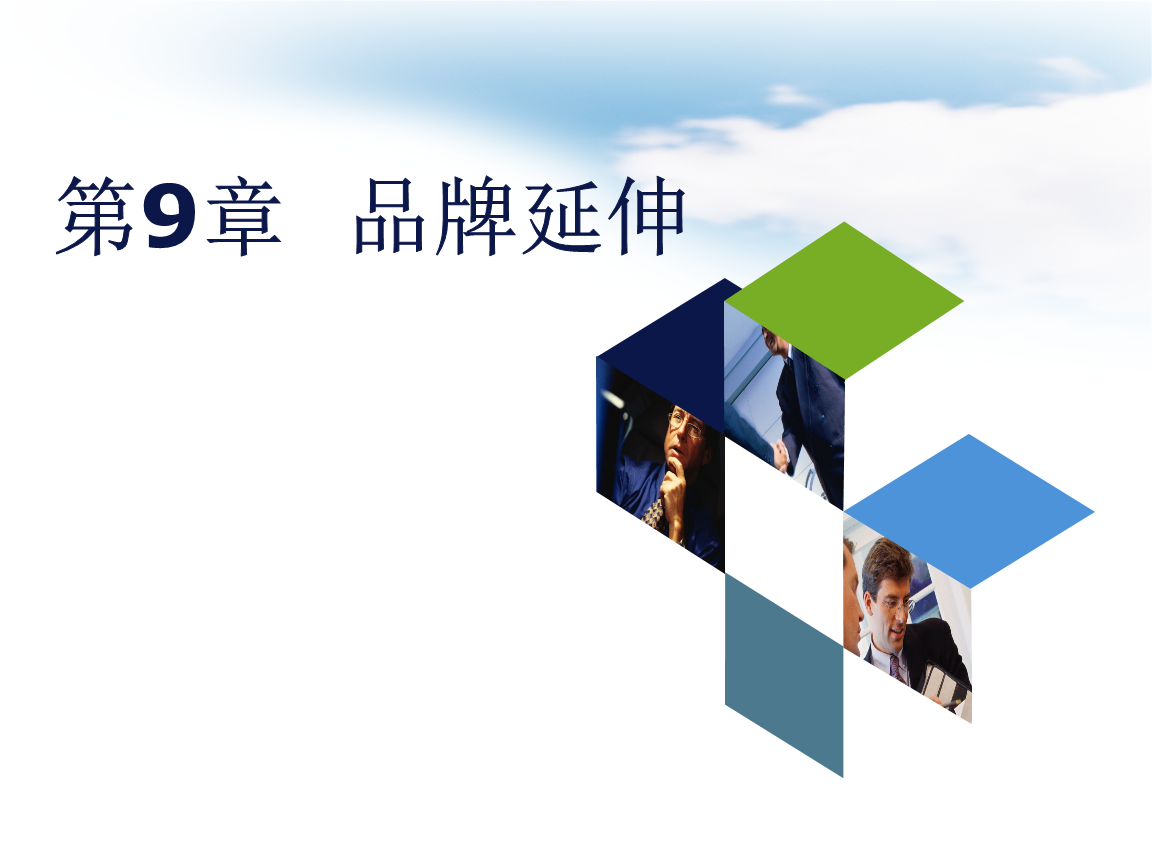 第9章　品牌延伸